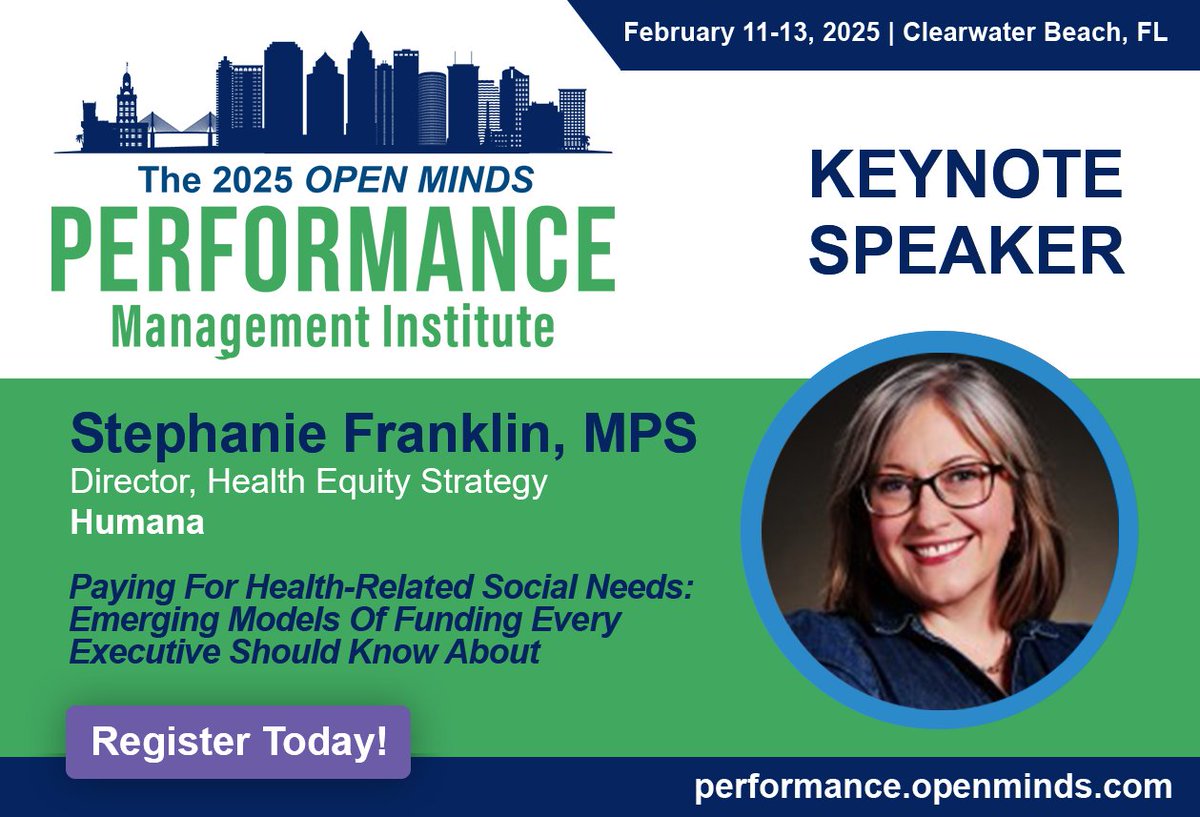 February 11-13, 2025 | Clearwater Beach, FL

The 2025 OPEN MINDS
PERFORMANCE
Management Institute

KEYNOTE
SPEAKER

Stephanie Franklin, MPS
Director, Health Equity Strategy
Humana

Paying For Health-Related Social Needs: Emerging Models Of Funding Every Executive Should Know About

Register Today!

performance.openminds.com